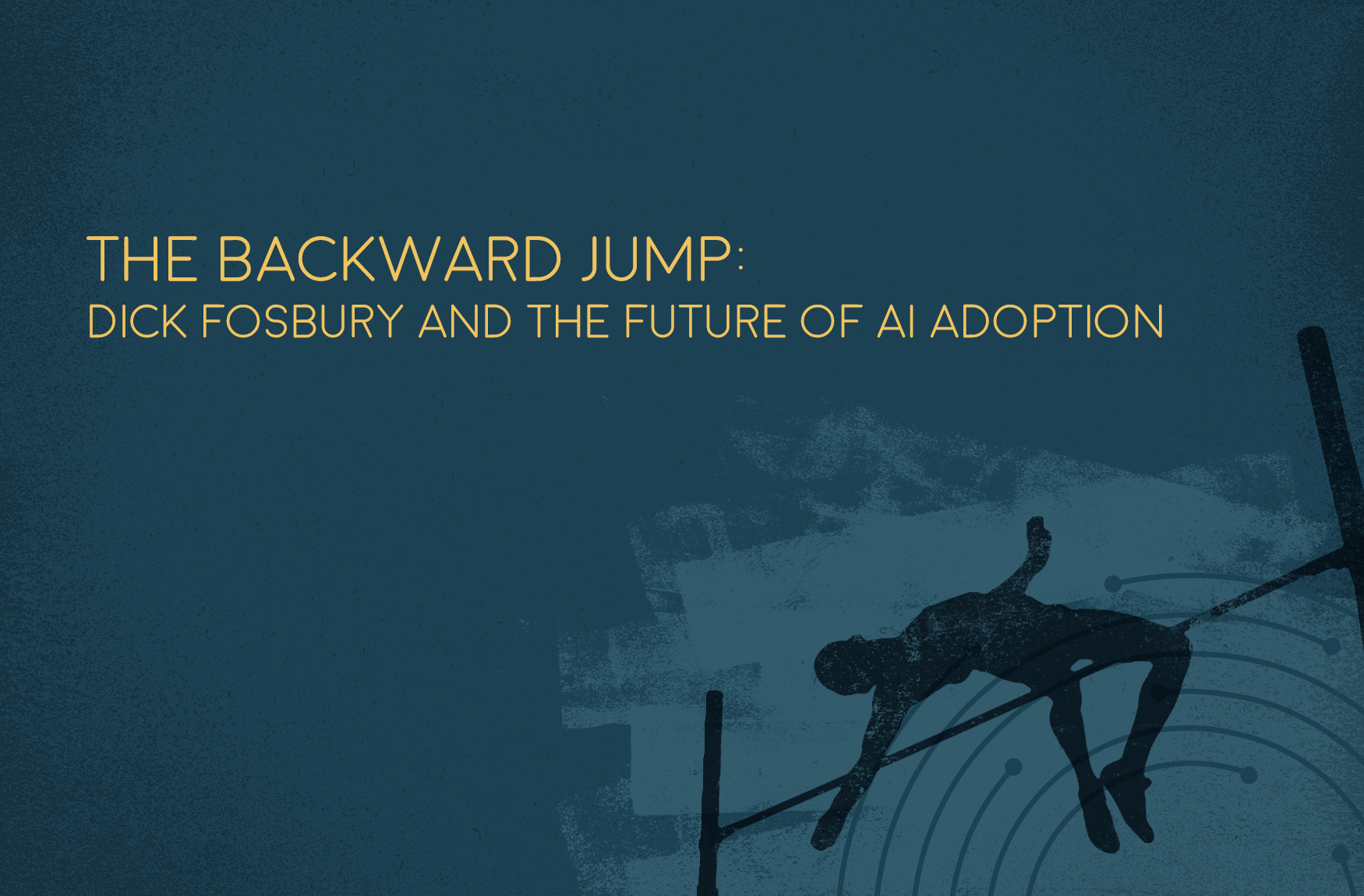 THE BACKWARD JUMP:
DICK FOSBURY AND THE FUTURE OF AI ADOPTION